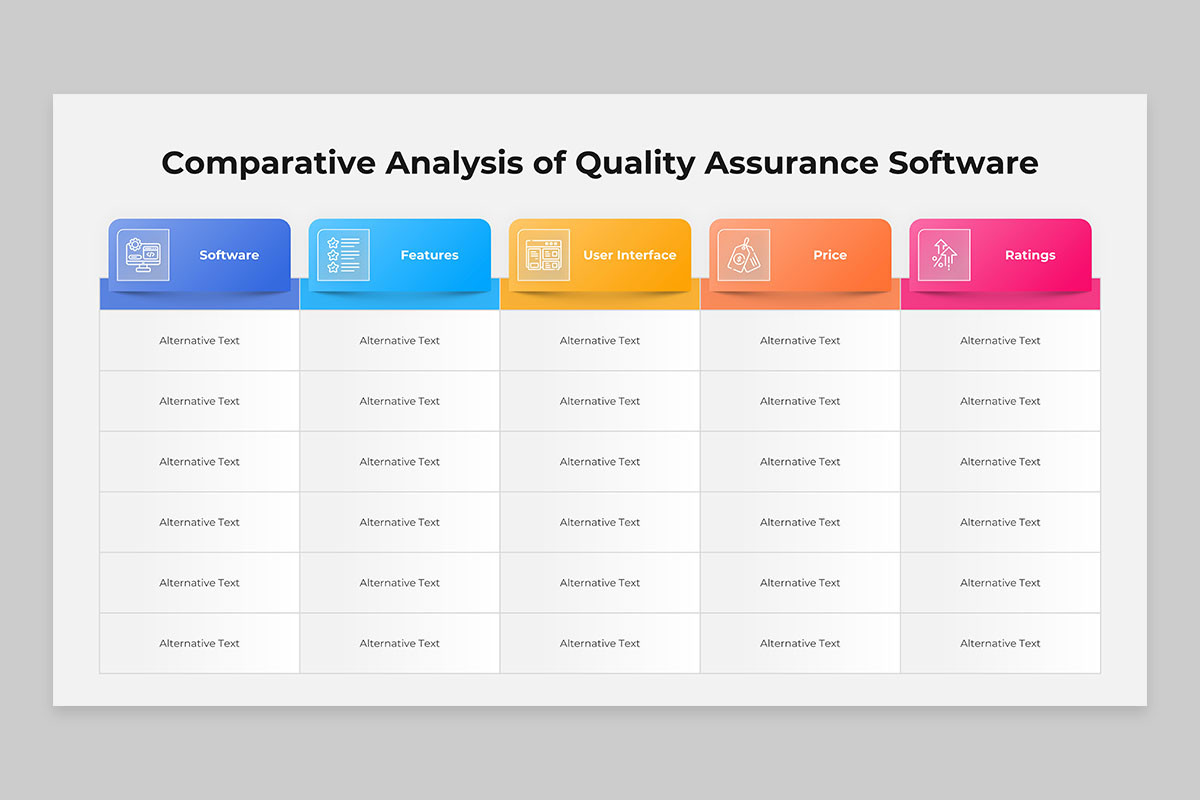 Comparative Analysis of Quality Assurance Software

| Software | Features | User Interface | Price | Ratings |
|---|---|---|---|---|
| Alternative Text | Alternative Text | Alternative Text | Alternative Text | Alternative Text |
| Alternative Text | Alternative Text | Alternative Text | Alternative Text | Alternative Text |
| Alternative Text | Alternative Text | Alternative Text | Alternative Text | Alternative Text |
| Alternative Text | Alternative Text | Alternative Text | Alternative Text | Alternative Text |
| Alternative Text | Alternative Text | Alternative Text | Alternative Text | Alternative Text |
| Alternative Text | Alternative Text | Alternative Text | Alternative Text | Alternative Text |